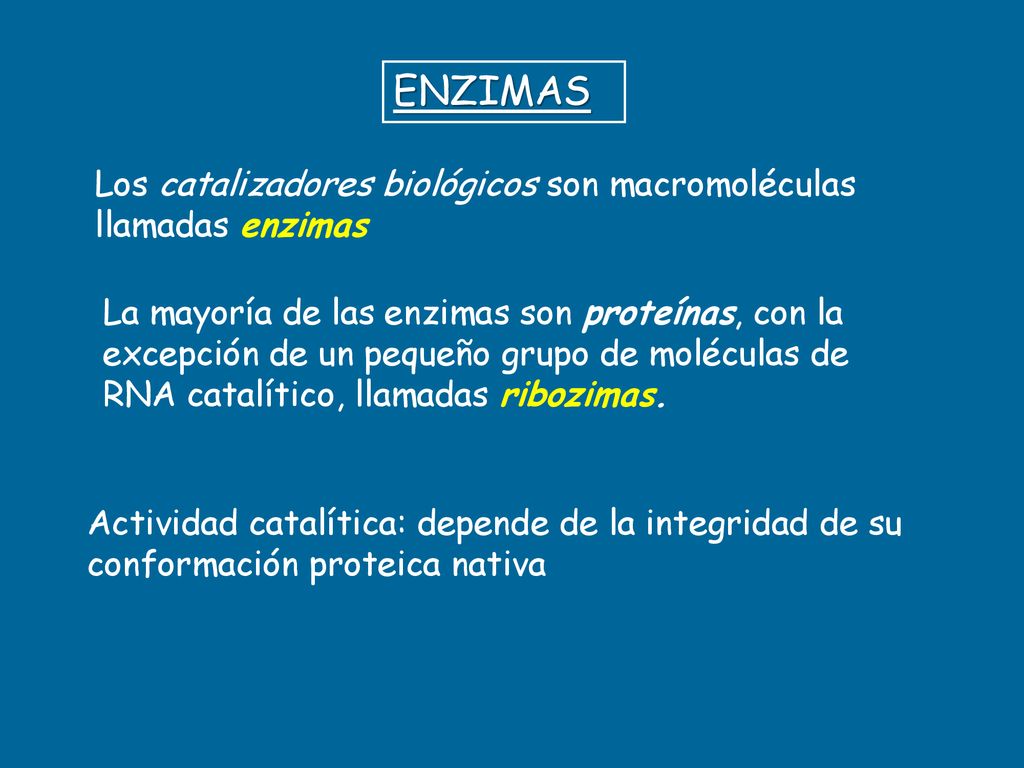 ENZIMAS

Los catalizadores biológicos son macromoléculas llamadas enzimas

La mayoría de las enzimas son proteínas, con la excepción de un pequeño grupo de moléculas de RNA catalítico, llamadas ribozimas.

Actividad catalítica: depende de la integridad de su conformación proteica nativa